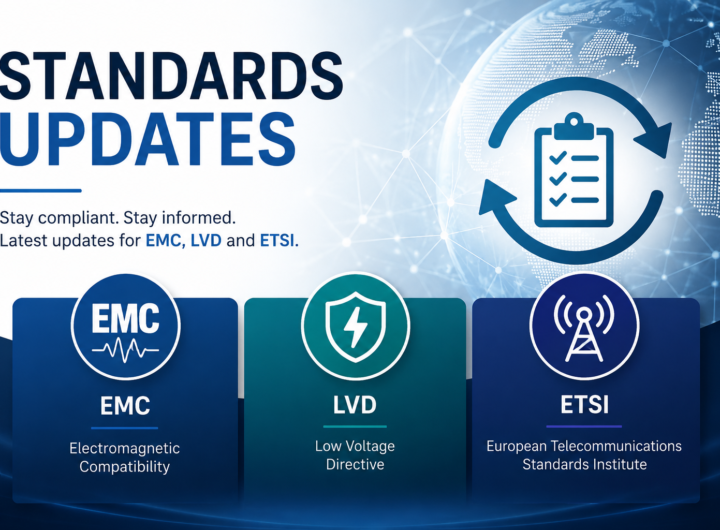 STANDARDS
UPDATES

Stay compliant. Stay informed.
Latest updates for EMC, LVD and ETSI.

EMC

EMC

Electromagnetic Compatibility

LVD

Low Voltage Directive

ETSI

European Telecommunications Standards Institute